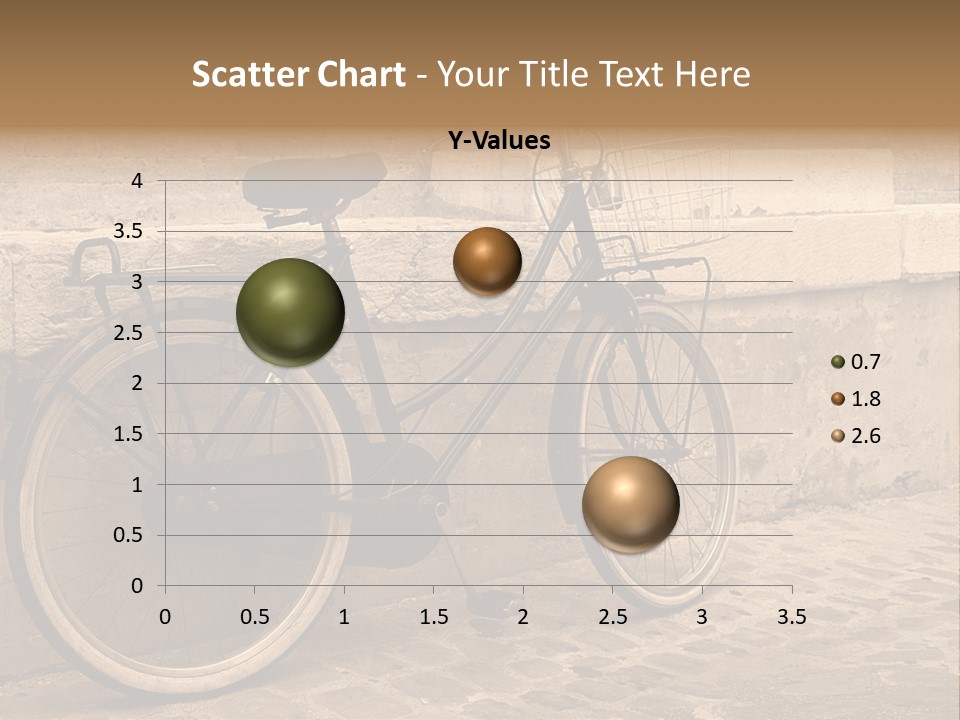 Scatter Chart - Your Title Text Here

Y-Values

4
3.5
3
2.5
2
1.5
1
0.5
0

0 0.5 1 1.5 2 2.5 3 3.5

0.7
1.8
2.6